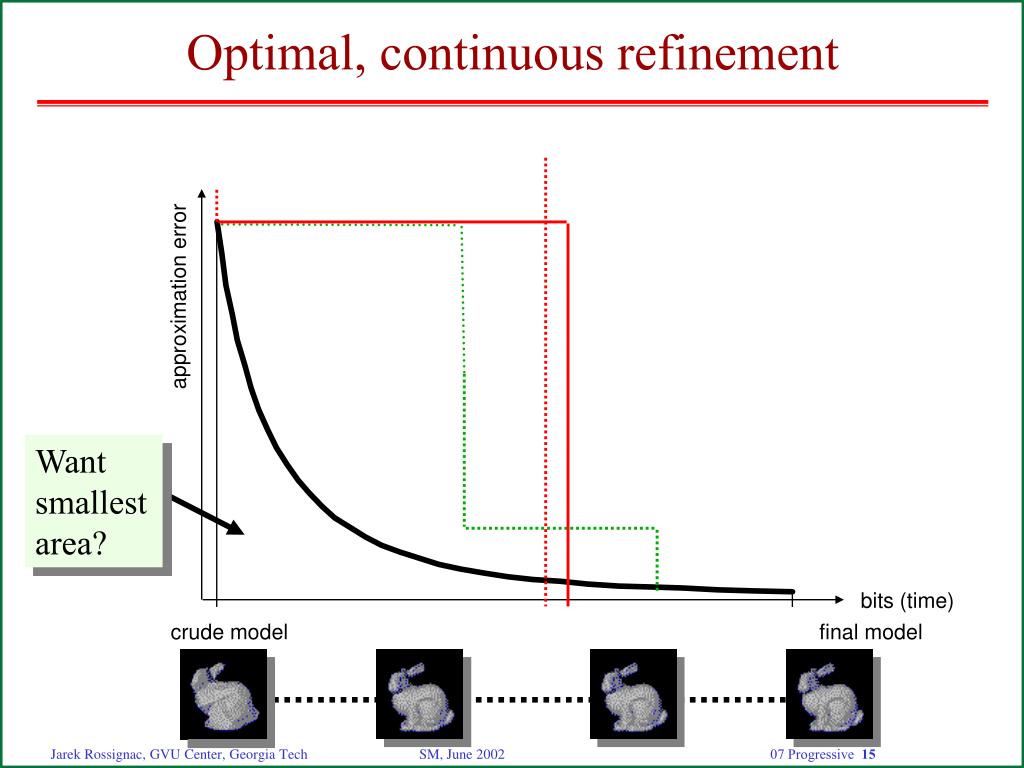 Optimal, continuous refinement

approximation error

Want smallest area?

bits (time)

crude model

final model

Jarek Rossignac, GVU Center, Georgia Tech

SM, June 2002

07 Progressive 15